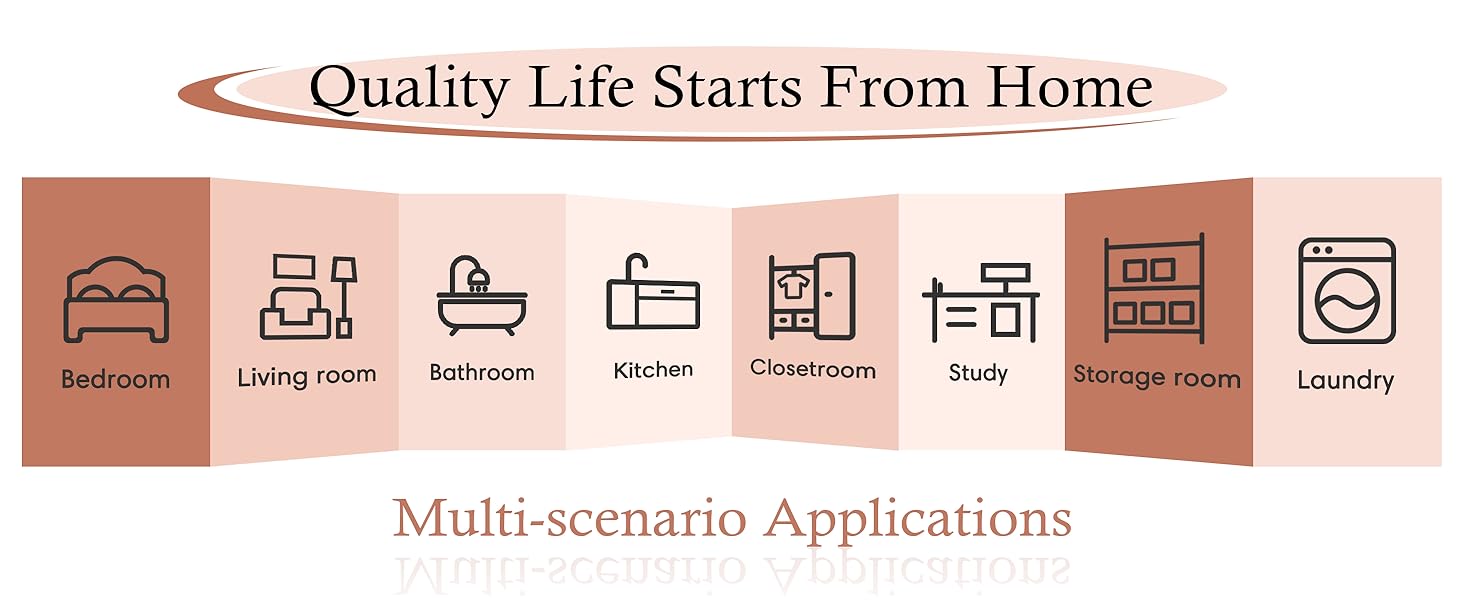 Quality Life Starts From Home

Bedroom

Living room

Bathroom

Kitchen

Closetroom

Study

Storage room

Laundry

Multi-scenario Applications